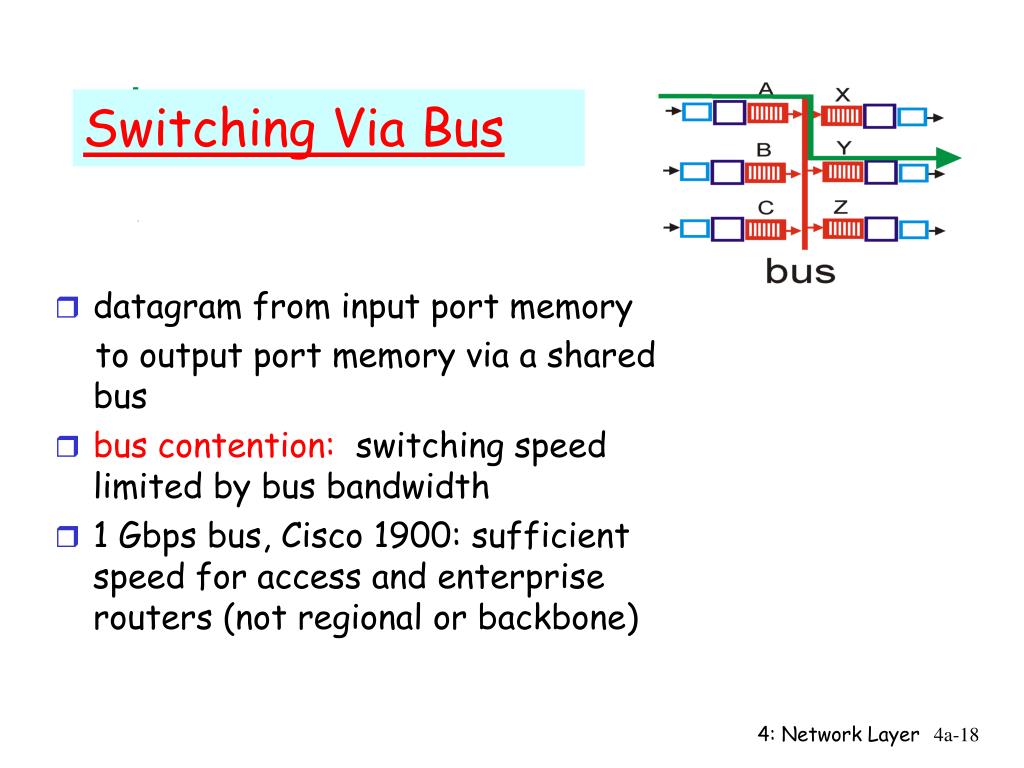 Switching Via Bus

A
X
B
Y
C
Z
bus

datagram from input port memory to output port memory via a shared bus

bus contention: switching speed limited by bus bandwidth

1 Gbps bus, Cisco 1900: sufficient speed for access and enterprise routers (not regional or backbone)

4: Network Layer 4a-18